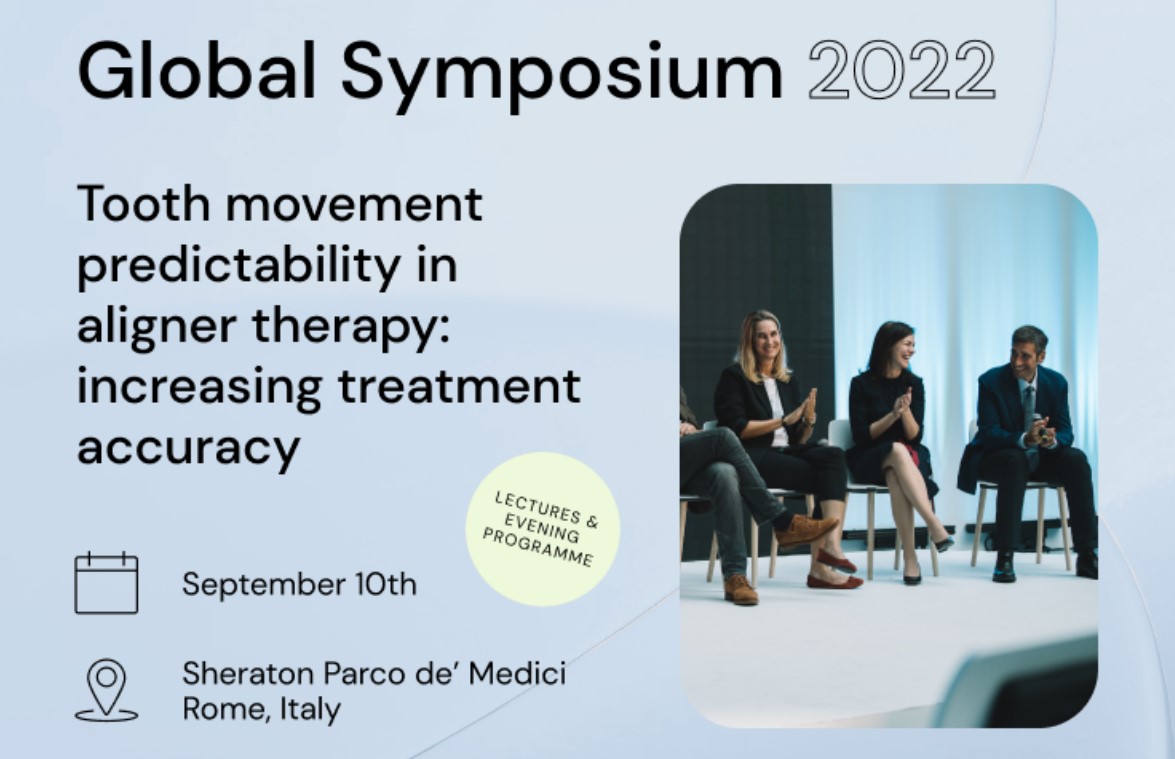 Global Symposium 2022

Tooth movement predictability in aligner therapy: increasing treatment accuracy

LECTURES & EVENING PROGRAMME

September 10th

Sheraton Parco de' Medici
Rome, Italy